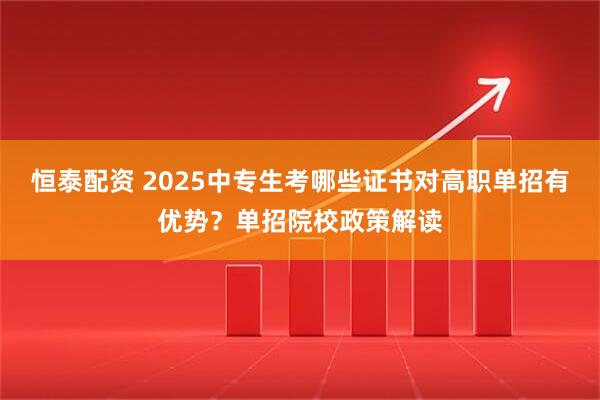 恒泰配资 2025中专生考哪些证书对高职单招有优势？单招院校政策解读